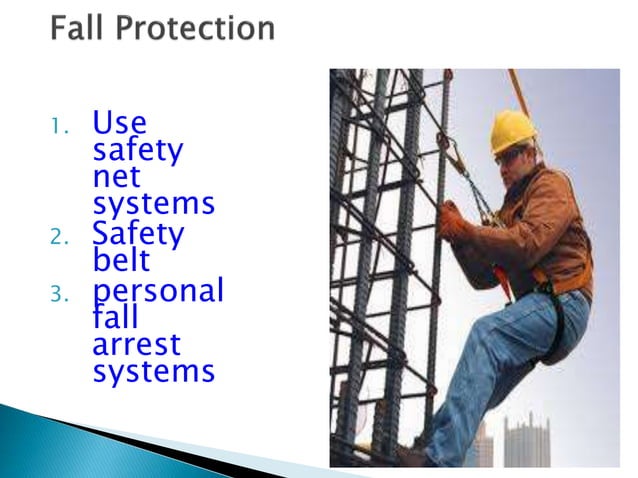 Fall Protection

1. Use safety net systems
2. Safety belt
3. personal fall arrest systems